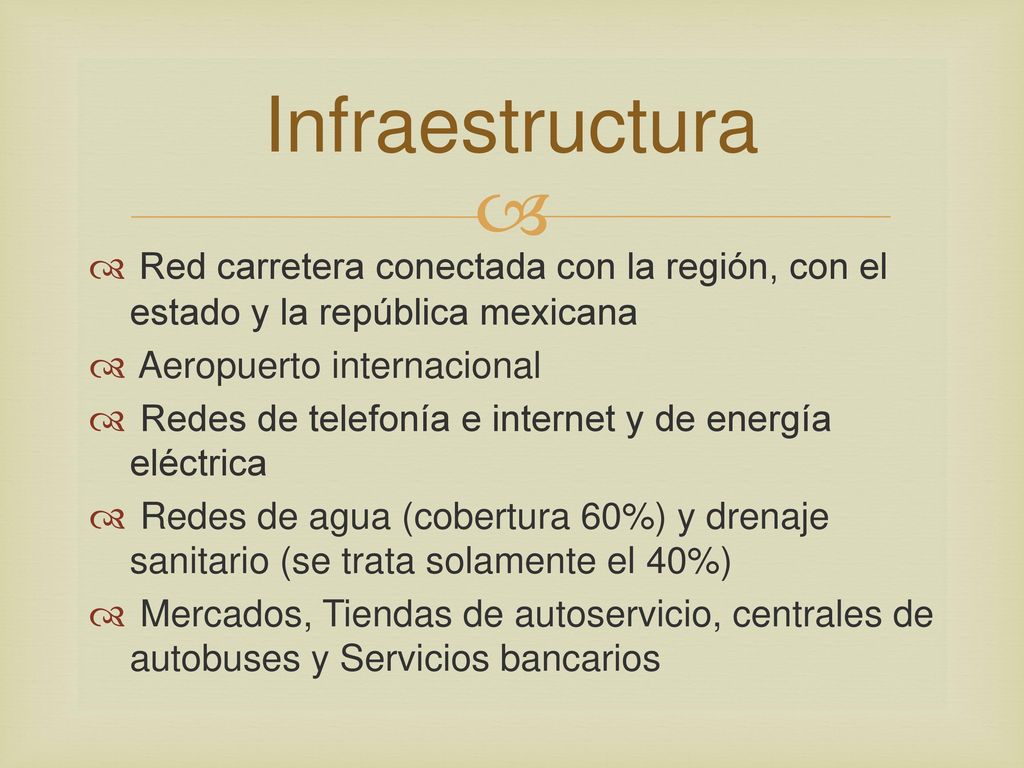 Infraestructura

Red carretera conectada con la región, con el estado y la república mexicana

Aeropuerto internacional

Redes de telefonía e internet y de energía eléctrica

Redes de agua (cobertura 60%) y drenaje sanitario (se trata solamente el 40%)

Mercados, Tiendas de autoservicio, centrales de autobuses y Servicios bancarios